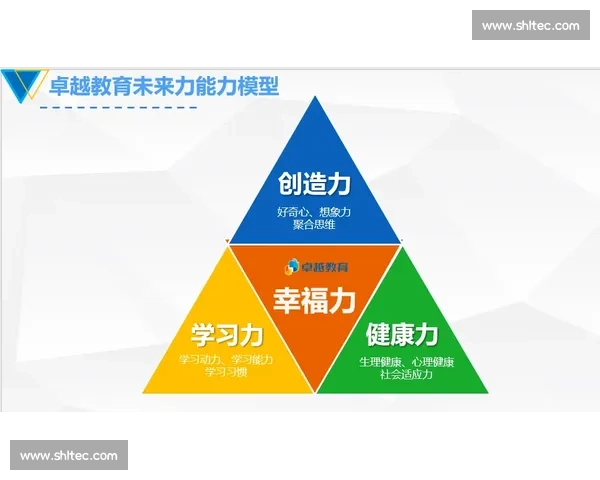 www.shltec.com

卓越教育未来力能力模型

创造力
好奇心、想象力
聚合思维

卓越教育

幸福力

学习力
学习动力、学习能力
学习习惯

健康力
生理健康、心理健康
社会适应力

www.shltec.com